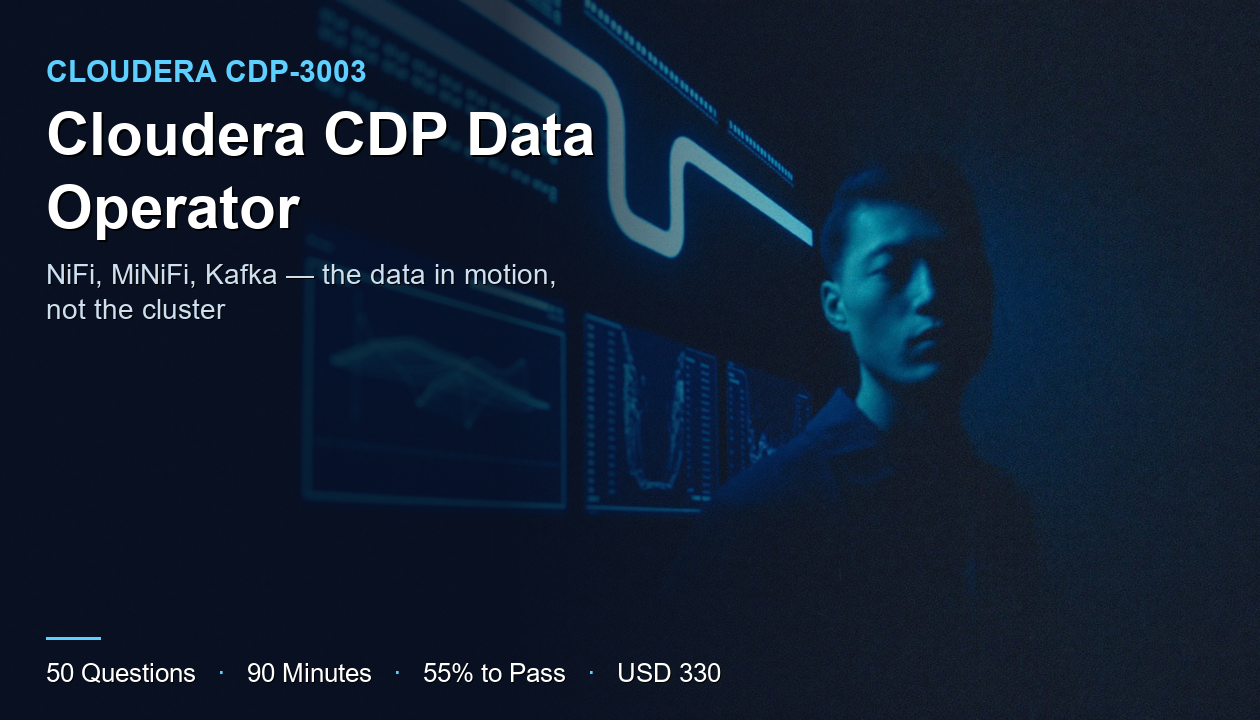 CLOUDERA CDP-3003

Cloudera CDP Data Operator

NiFi, MiNiFi, Kafka — the data in motion, not the cluster

50 Questions · 90 Minutes · 55% to Pass · USD 330